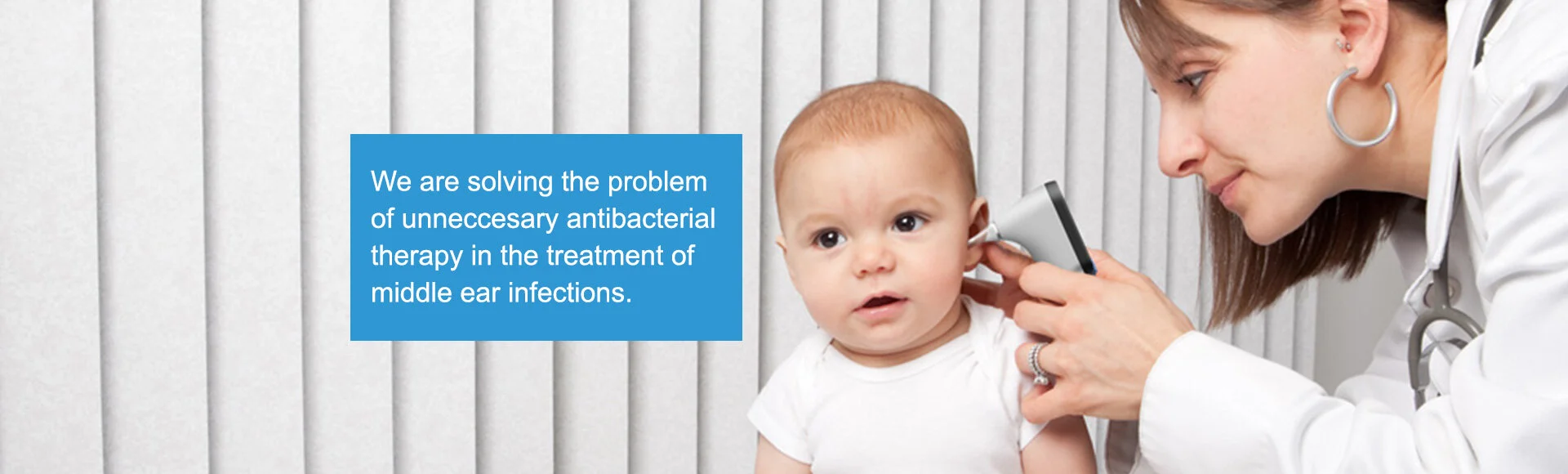 We are solving the problem of unneccesary antibacterial therapy in the treatment of middle ear infections.